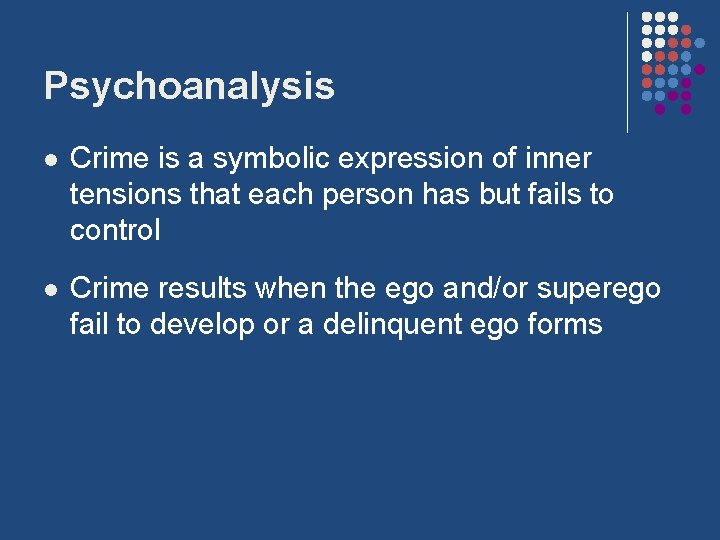 Psychoanalysis

- Crime is a symbolic expression of inner tensions that each person has but fails to control
- Crime results when the ego and/or superego fail to develop or a delinquent ego forms